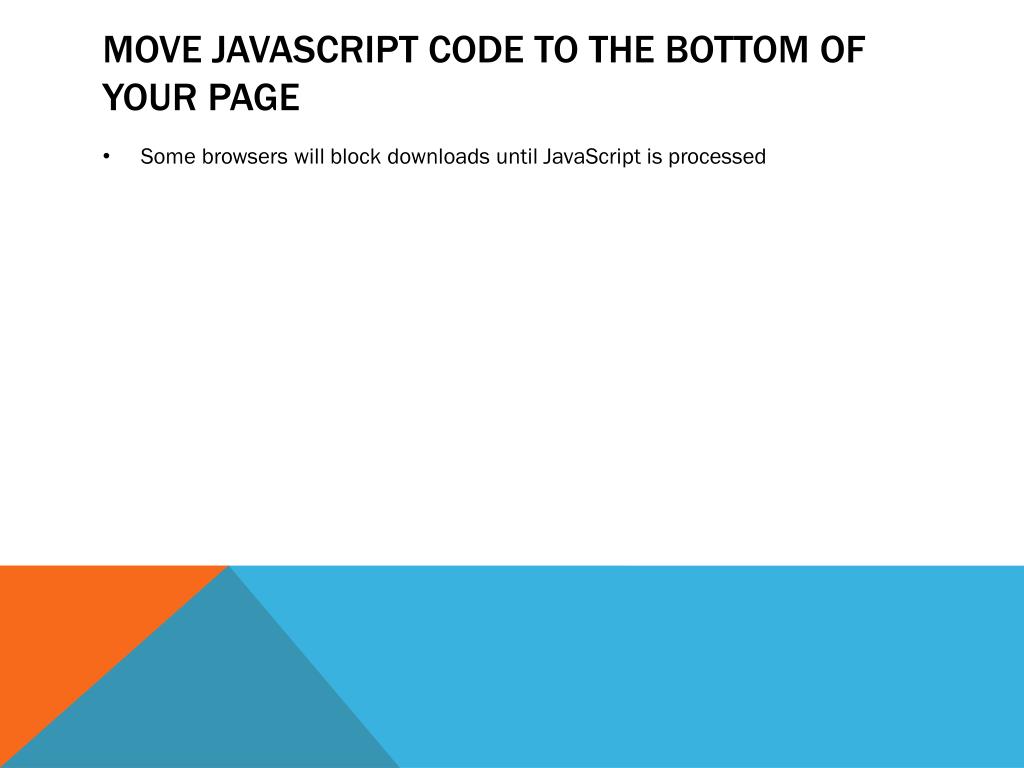 MOVE JAVASCRIPT CODE TO THE BOTTOM OF YOUR PAGE

• Some browsers will block downloads until JavaScript is processed